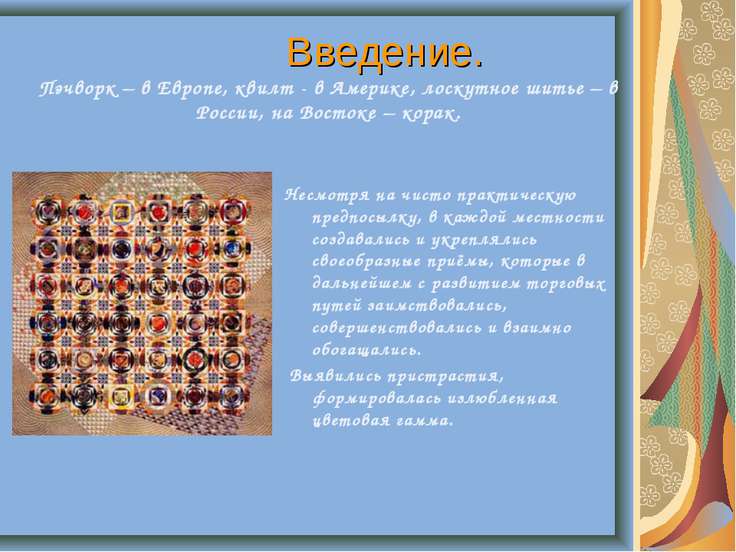 Введение.

Пэчворк – в Европе, квилт - в Америке, лоскутное шитье – в России, на Востоке – корак.

Несмотря на чисто практическую предпосылку, в каждой местности создавались и укреплялись своеобразные приёмы, которые в дальнейшем с развитием торговых путей заимствовались, совершенствовались и взаимно обогащались.

Выявились пристрастия, формировалась излюбленная цветовая гамма.